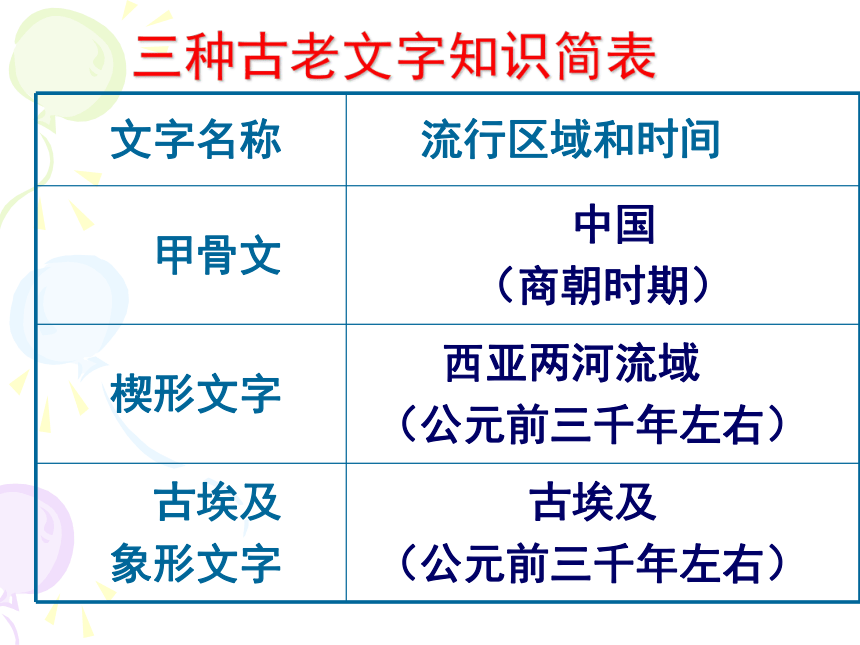 三种古老文字知识简表

| 文字名称 | 流行区域和时间 |
|---|---|
| 甲骨文 | 中国（商朝时期） |
| 楔形文字 | 西亚两河流域（公元前三千年左右） |
| 古埃及象形文字 | 古埃及（公元前三千年左右） |